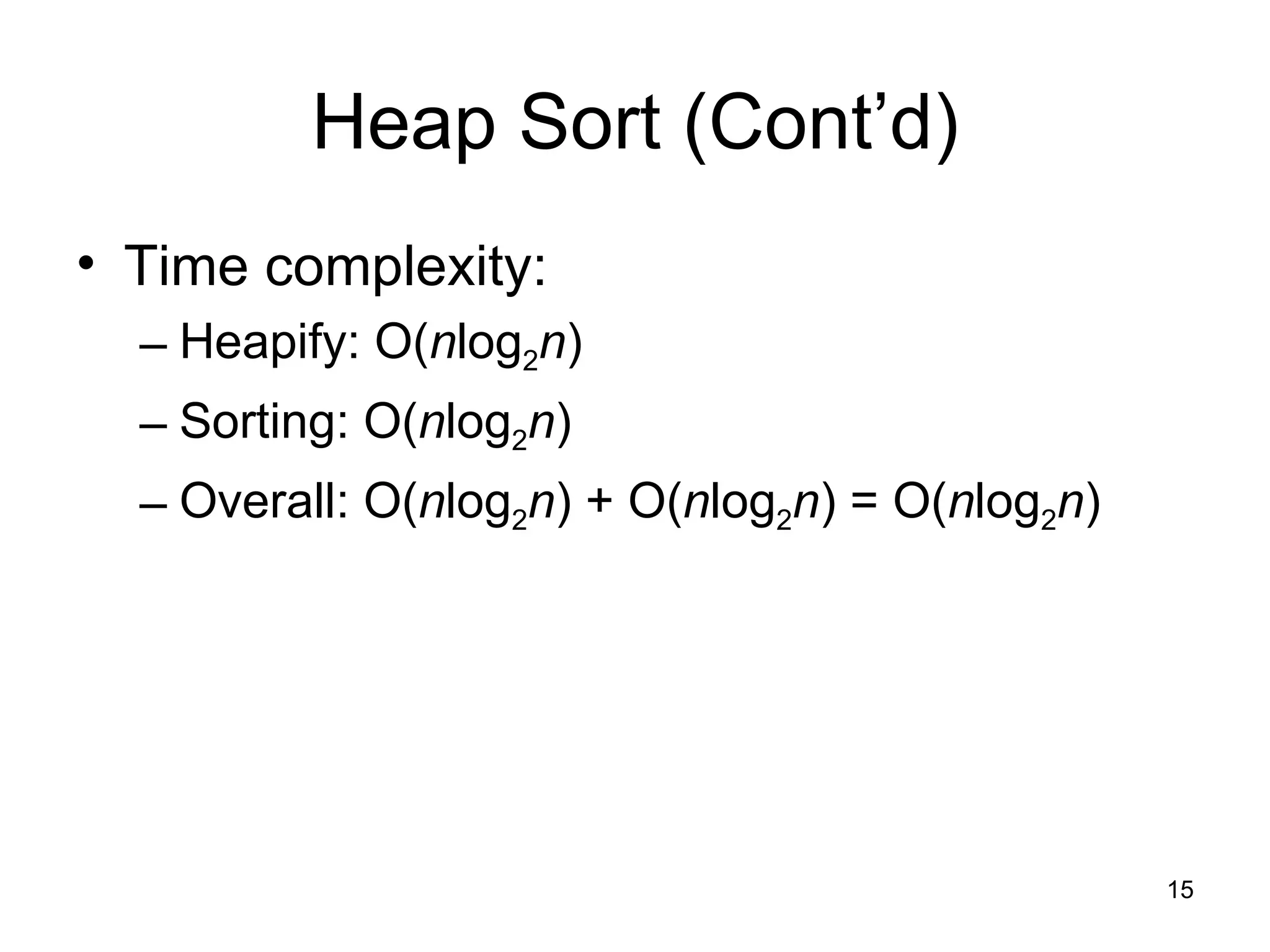 Heap Sort (Cont’d)

• Time complexity:
  – Heapify: $O(n\log_2 n)$
  – Sorting: $O(n\log_2 n)$
  – Overall: $O(n\log_2 n) + O(n\log_2 n) = O(n\log_2 n)$

15